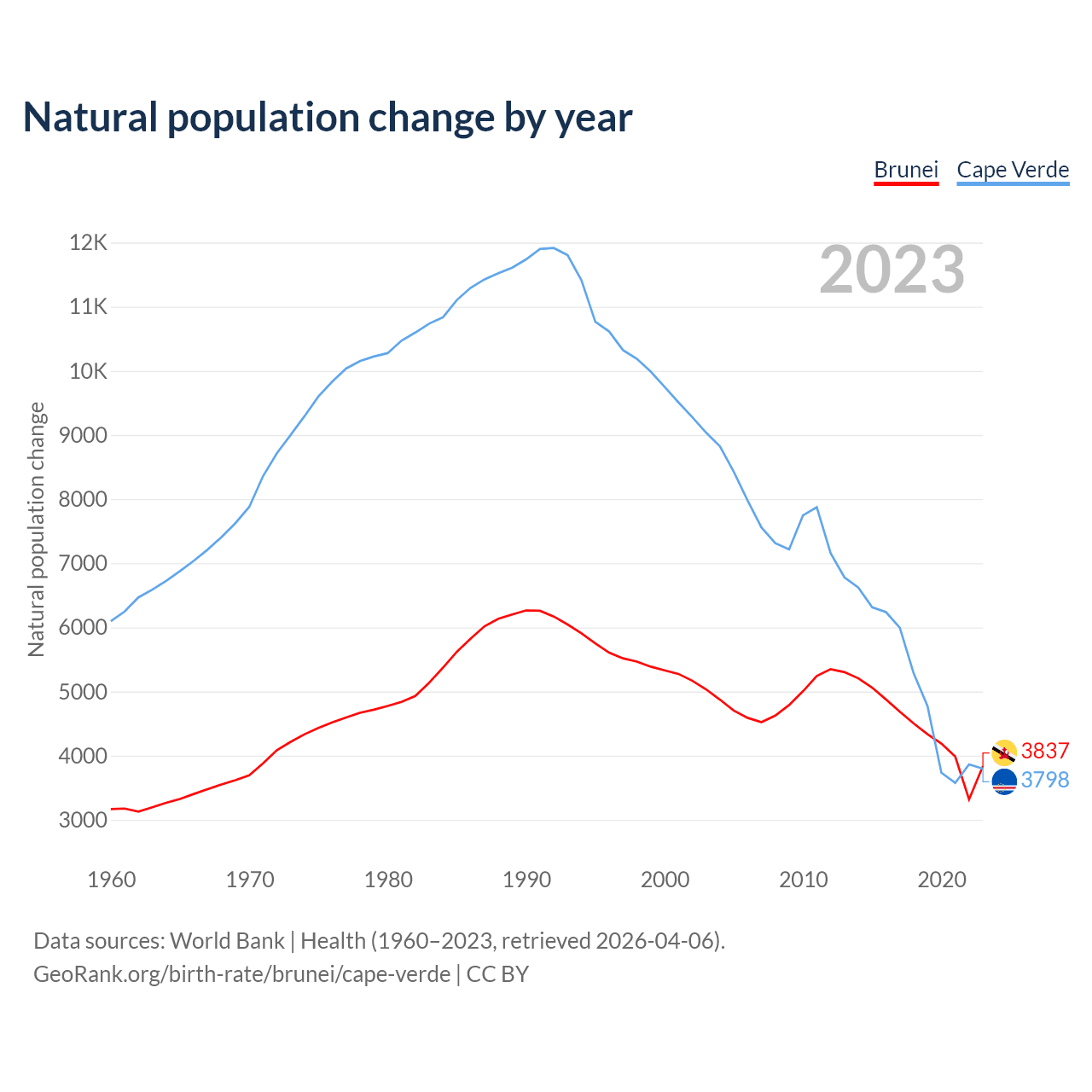 Natural population change by year

Brunei Cape Verde

2023

Natural population change

12K
11K
10K
9000
8000
7000
6000
5000
4000
3000

1960 1970 1980 1990 2000 2010 2020

3837
3798

Data sources: World Bank | Health (1960–2023, retrieved 2026-04-06).
GeoRank.org/birth-rate/brunei/cape-verde | CC BY